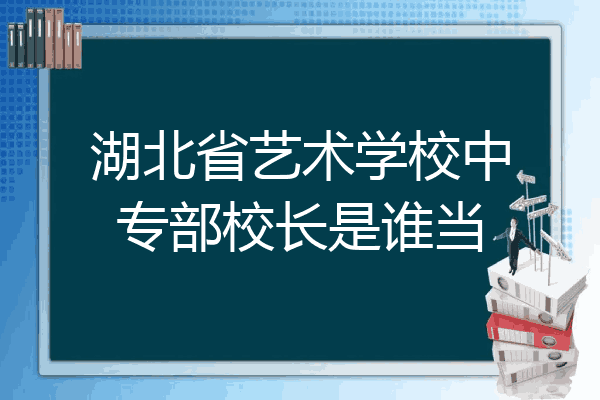 湖北省艺术学校中专部校长是谁当